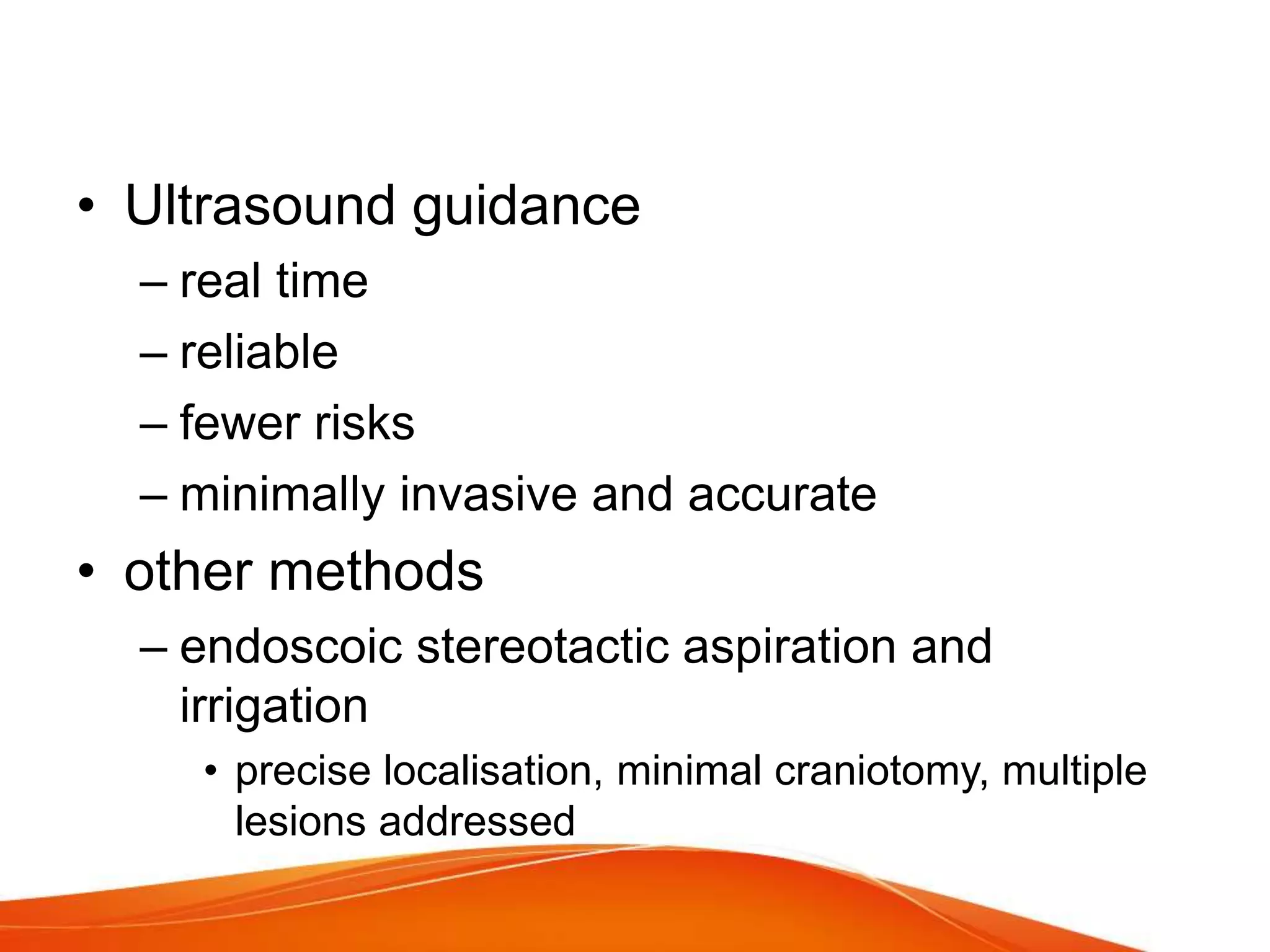 • Ultrasound guidance
– real time
– reliable
– fewer risks
– minimally invasive and accurate
• other methods
– endoscoic stereotactic aspiration and irrigation
• precise localisation, minimal craniotomy, multiple lesions addressed